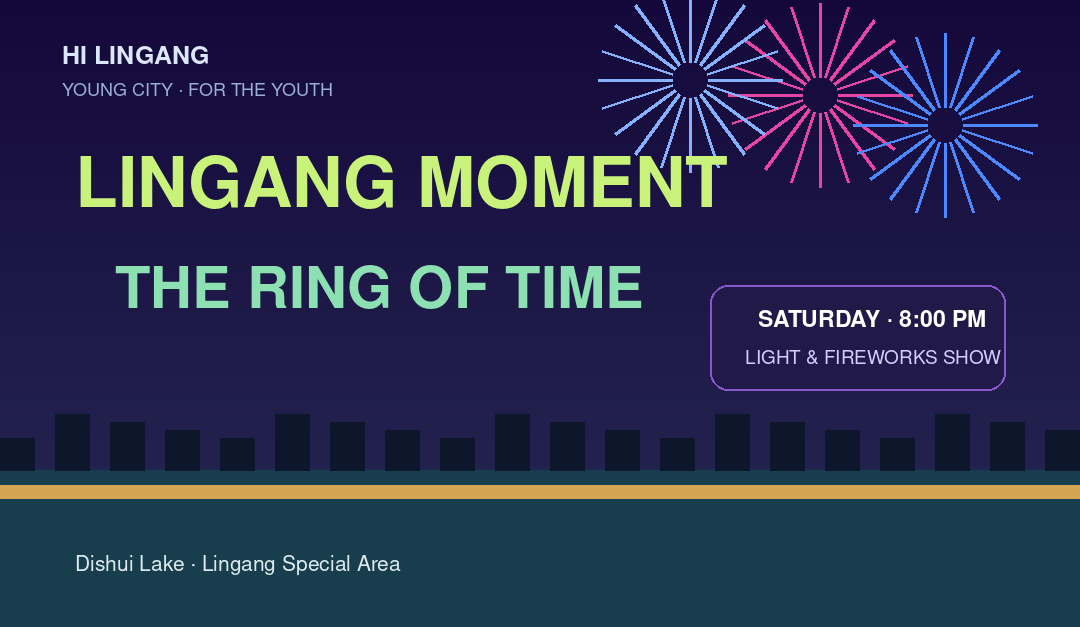 HI LINGANG
YOUNG CITY · FOR THE YOUTH

LINGANG MOMENT

THE RING OF TIME

SATURDAY · 8:00 PM
LIGHT & FIREWORKS SHOW

Dishui Lake · Lingang Special Area